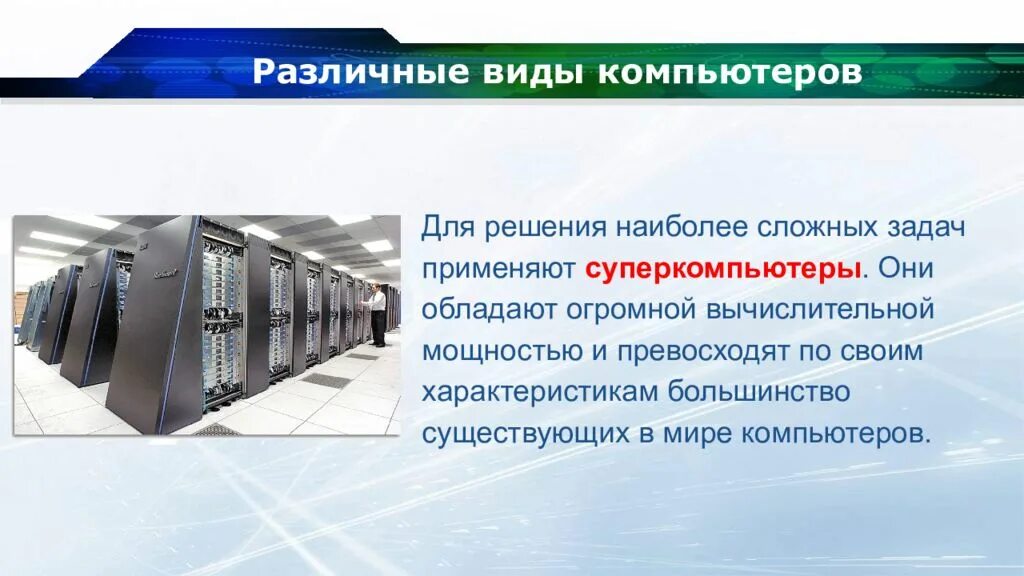 Различные виды компьютеров

Для решения наиболее сложных задач применяют суперкомпьютеры. Они обладают огромной вычислительной мощностью и превосходят по своим характеристикам большинство существующих в мире компьютеров.